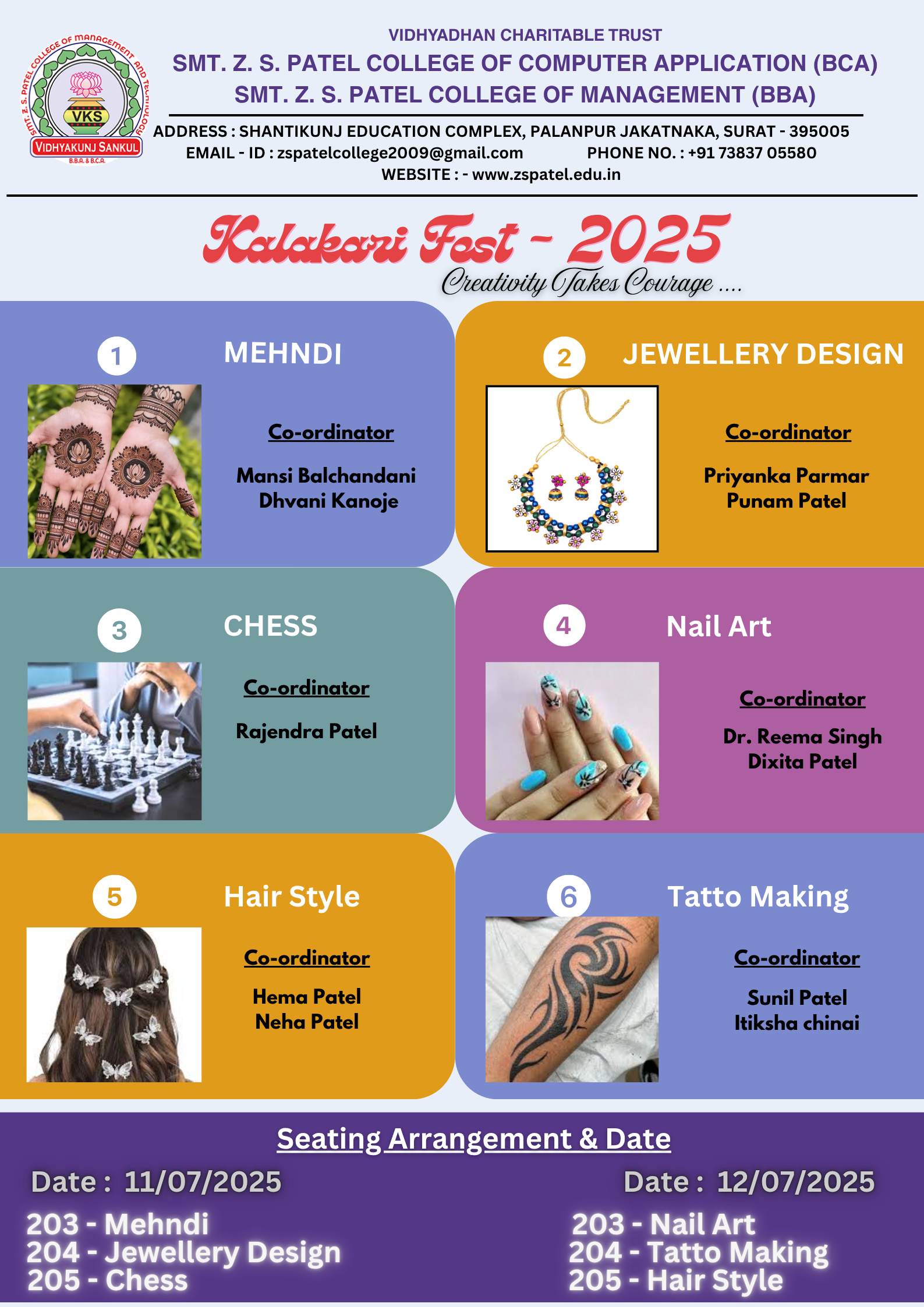 SMT. Z. S. PATEL COLLEGE OF MANAGEMENT AND TECHNOLOGY
VKS
VIDHYAKUNJ SANKUL
B.B.A. & B.C.A.

VIDHYADHAN CHARITABLE TRUST
SMT. Z. S. PATEL COLLEGE OF COMPUTER APPLICATION (BCA)
SMT. Z. S. PATEL COLLEGE OF MANAGEMENT (BBA)
ADDRESS : SHANTIKUNJ EDUCATION COMPLEX, PALANPUR JAKATNAKA, SURAT - 395005
EMAIL - ID : zspatelcollege2009@gmail.com PHONE NO. : +91 73837 05580
WEBSITE : - www.zspatel.edu.in

Kalakari Fest - 2025
Creativity Takes Courage ....

1 MEHNDI
Co-ordinator
Mansi Balchandani
Dhvani Kanoje

2 JEWELLERY DESIGN
Co-ordinator
Priyanka Parmar
Punam Patel

3 CHESS
Co-ordinator
Rajendra Patel

4 Nail Art
Co-ordinator
Dr. Reema Singh
Dixita Patel

5 Hair Style
Co-ordinator
Hema Patel
Neha Patel

6 Tatto Making
Co-ordinator
Sunil Patel
Itiksha chinai

Seating Arrangement & Date

Date : 11/07/2025
203 - Mehndi
204 - Jewellery Design
205 - Chess

Date : 12/07/2025
203 - Nail Art
204 - Tatto Making
205 - Hair Style